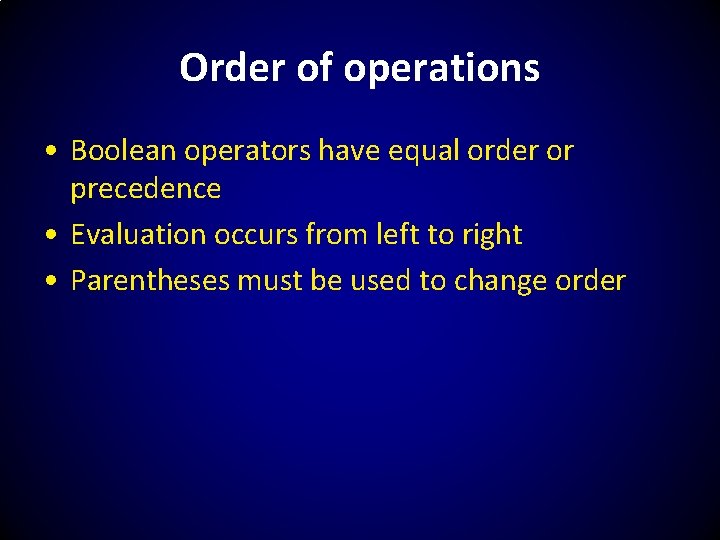 Order of operations

• Boolean operators have equal order or precedence
• Evaluation occurs from left to right
• Parentheses must be used to change order